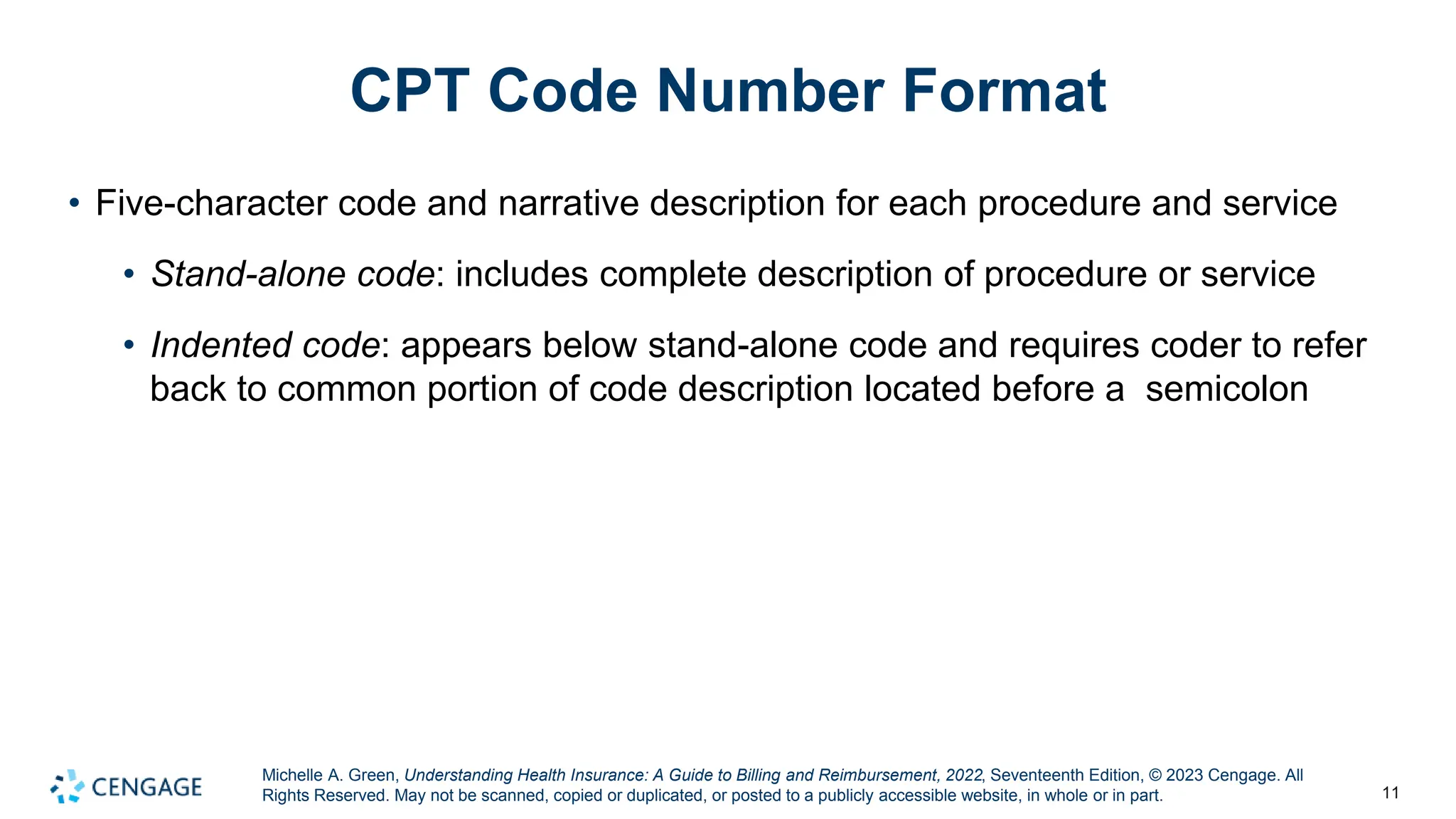 CPT Code Number Format

• Five-character code and narrative description for each procedure and service

• Stand-alone code: includes complete description of procedure or service

• Indented code: appears below stand-alone code and requires coder to refer back to common portion of code description located before a semicolon

CENGAGE

Michelle A. Green, Understanding Health Insurance: A Guide to Billing and Reimbursement, 2022, Seventeenth Edition, © 2023 Cengage. All Rights Reserved. May not be scanned, copied or duplicated, or posted to a publicly accessible website, in whole or in part.

11